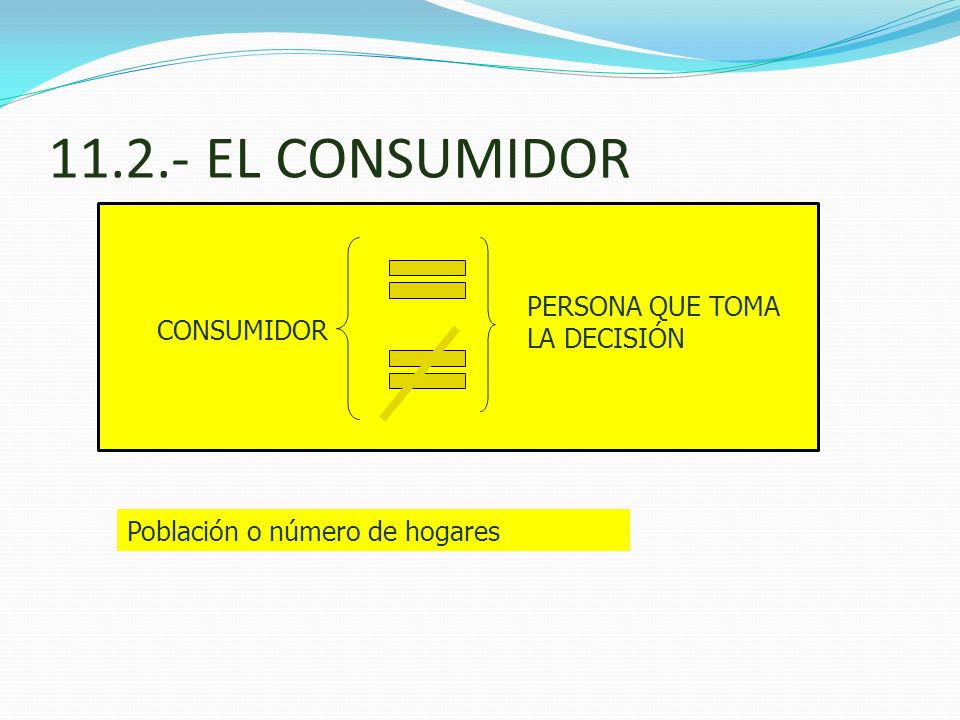 11.2.- EL CONSUMIDOR

CONSUMIDOR

PERSONA QUE TOMA LA DECISIÓN

Población o número de hogares